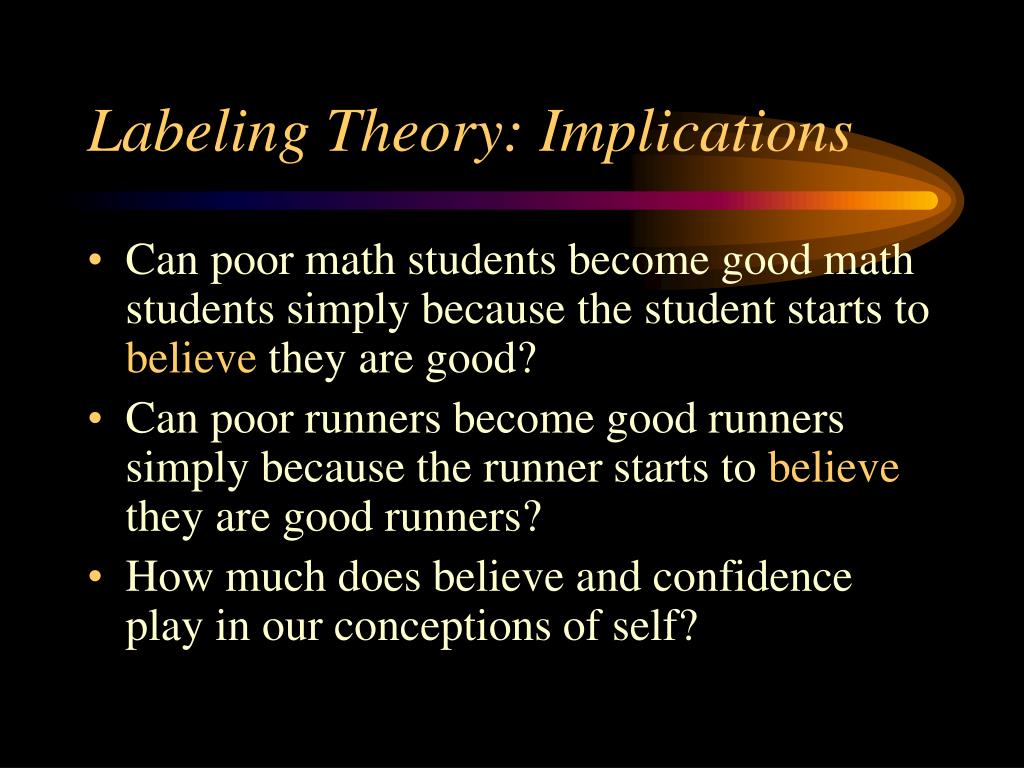 Labeling Theory: Implications

• Can poor math students become good math students simply because the student starts to believe they are good?
• Can poor runners become good runners simply because the runner starts to believe they are good runners?
• How much does believe and confidence play in our conceptions of self?